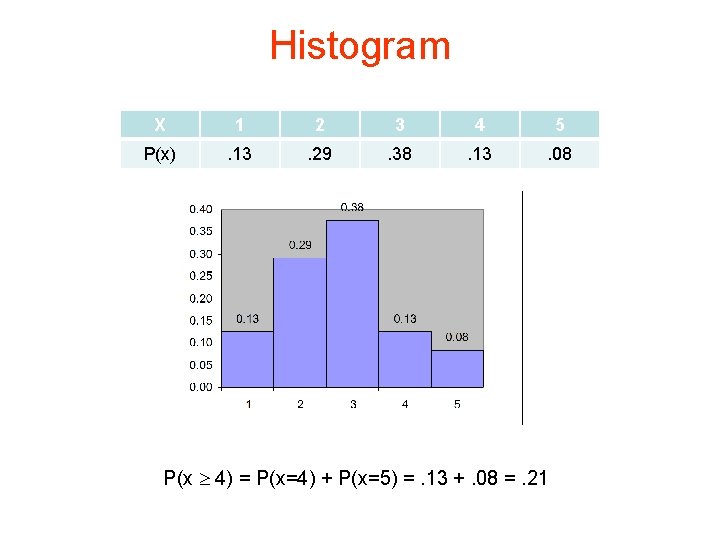 Histogram

| X | 1 | 2 | 3 | 4 | 5 |
|---|---|---|---|---|---|
| P(x) | .13 | .29 | .38 | .13 | .08 |

0.40
0.35
0.30
0.25
0.20
0.15
0.10
0.05
0.00

0.13
0.29
0.38
0.13
0.08

1
2
3
4
5

$P(x \geq 4) = P(x=4) + P(x=5) = .13 + .08 = .21$